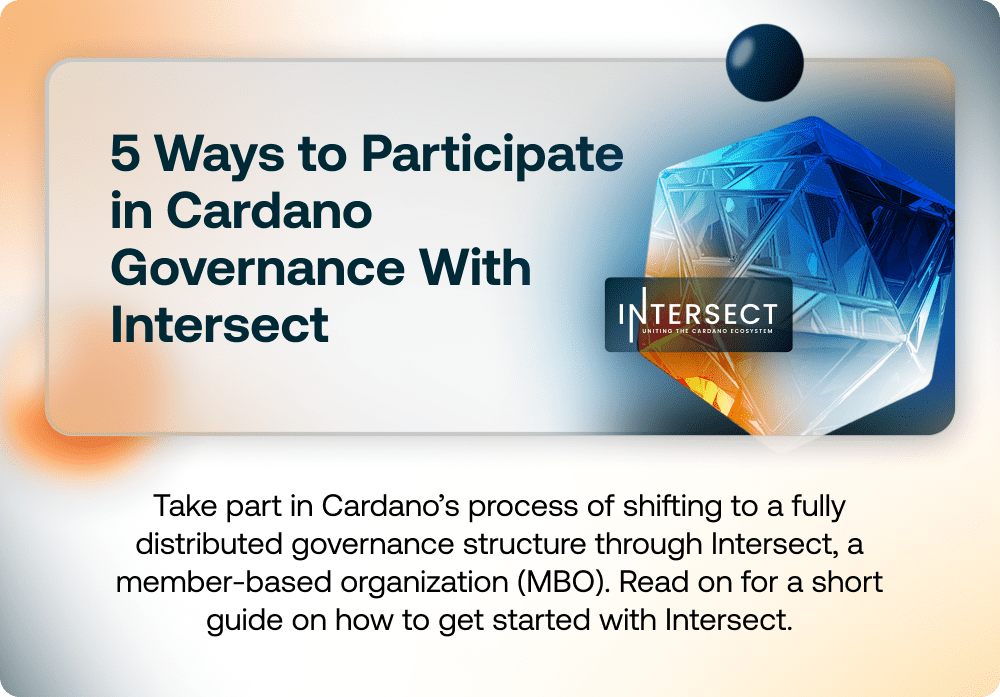 5 Ways to Participate in Cardano Governance With Intersect

INTERSECT
UNITING THE CARDANO ECOSYSTEM

Take part in Cardano's process of shifting to a fully distributed governance structure through Intersect, a member-based organization (MBO). Read on for a short guide on how to get started with Intersect.